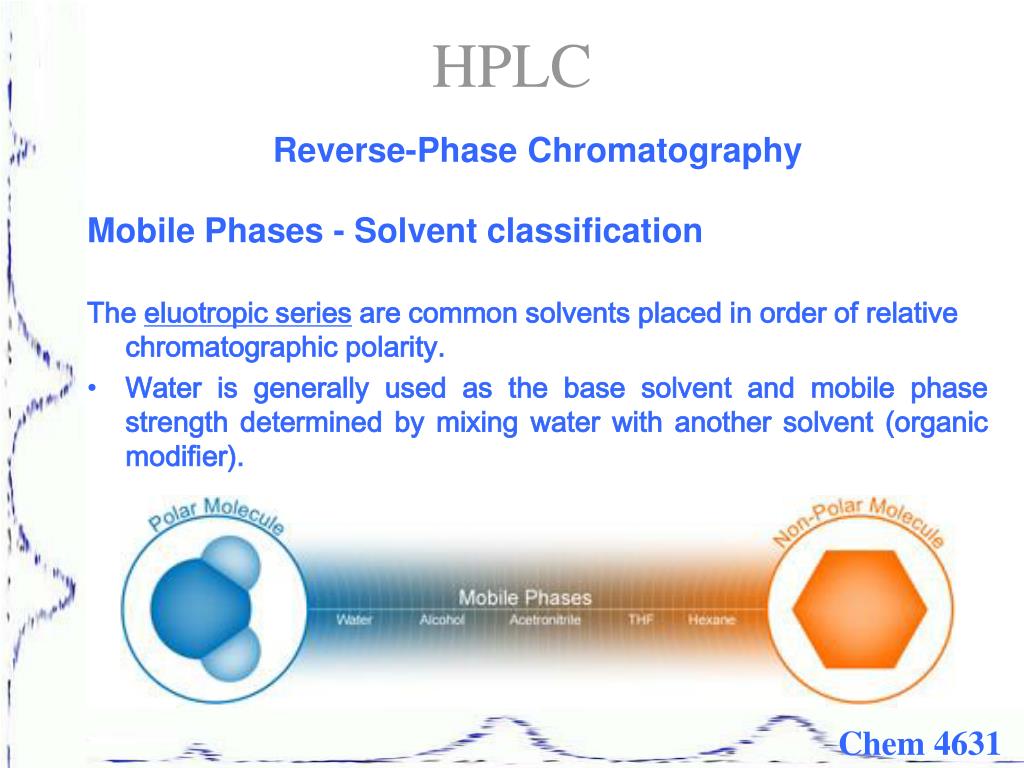 HPLC

Reverse-Phase Chromatography

Mobile Phases - Solvent classification

The eluotropic series are common solvents placed in order of relative chromatographic polarity.

• Water is generally used as the base solvent and mobile phase strength determined by mixing water with another solvent (organic modifier).

Polar Molecule

Mobile Phases

Water Alcohol Acetronitrile THF Hexane

Non-Polar Molecule

Chem 4631